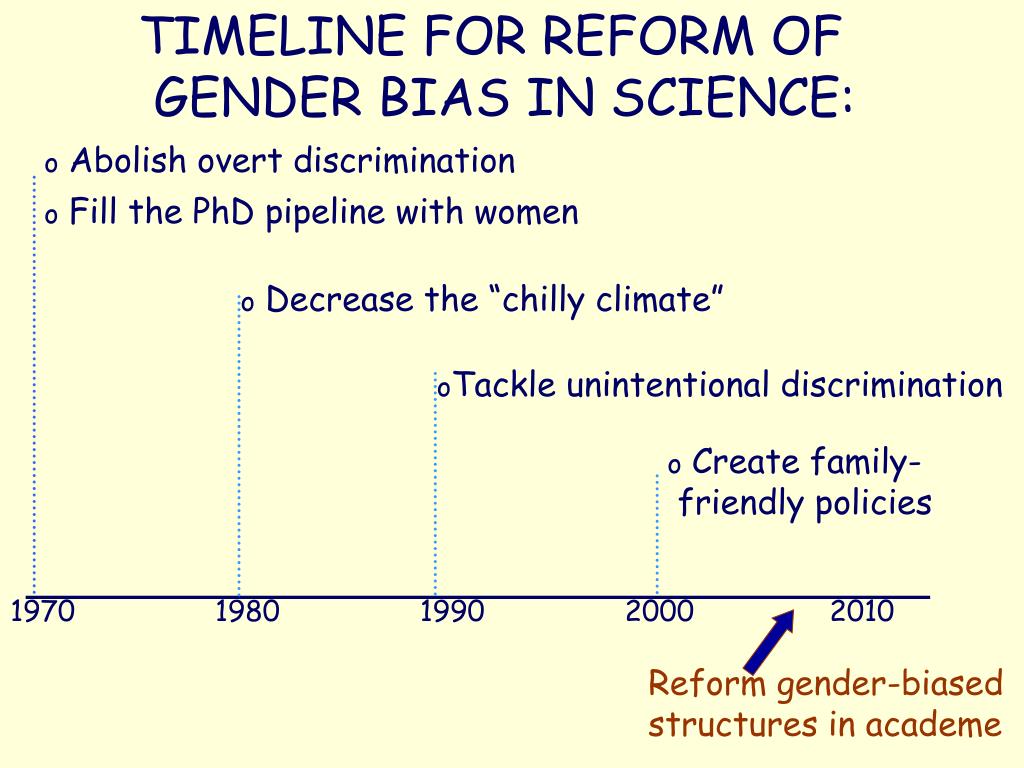 TIMELINE FOR REFORM OF GENDER BIAS IN SCIENCE:

o Abolish overt discrimination
o Fill the PhD pipeline with women

o Decrease the “chilly climate”

o Tackle unintentional discrimination

o Create family-friendly policies

1970 1980 1990 2000 2010

Reform gender-biased structures in academe